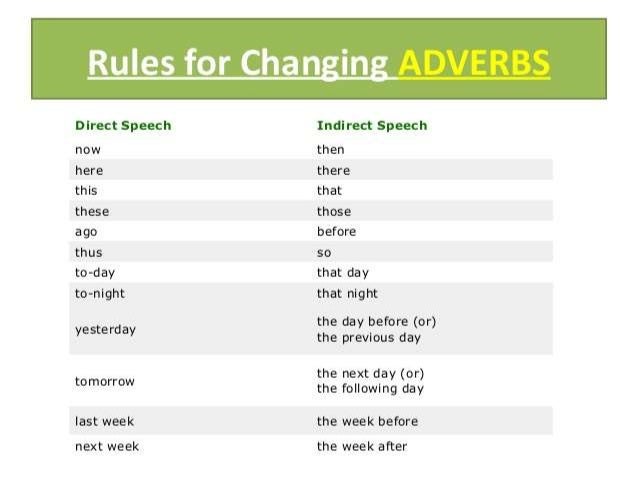 Rules for Changing ADVERBS

| Direct Speech | Indirect Speech |
|---|---|
| now | then |
| here | there |
| this | that |
| these | those |
| ago | before |
| thus | so |
| to-day | that day |
| to-night | that night |
| yesterday | the day before (or) the previous day |
| tomorrow | the next day (or) the following day |
| last week | the week before |
| next week | the week after |